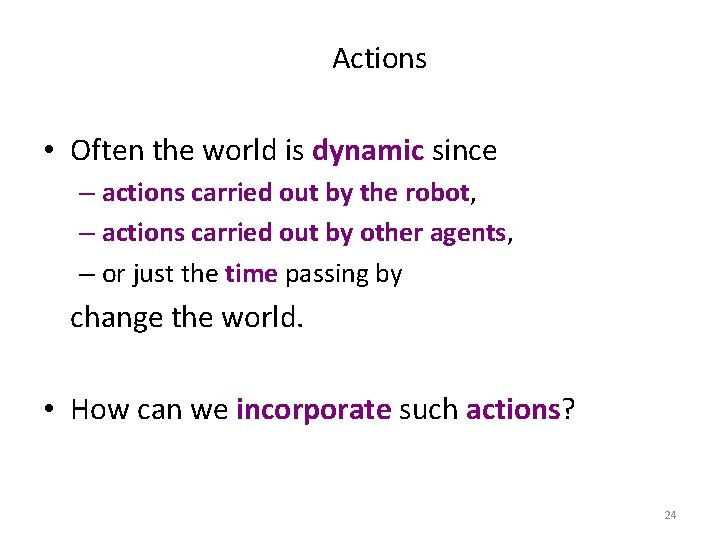 Actions

• Often the world is dynamic since
– actions carried out by the robot,
– actions carried out by other agents,
– or just the time passing by
change the world.

• How can we incorporate such actions?

24